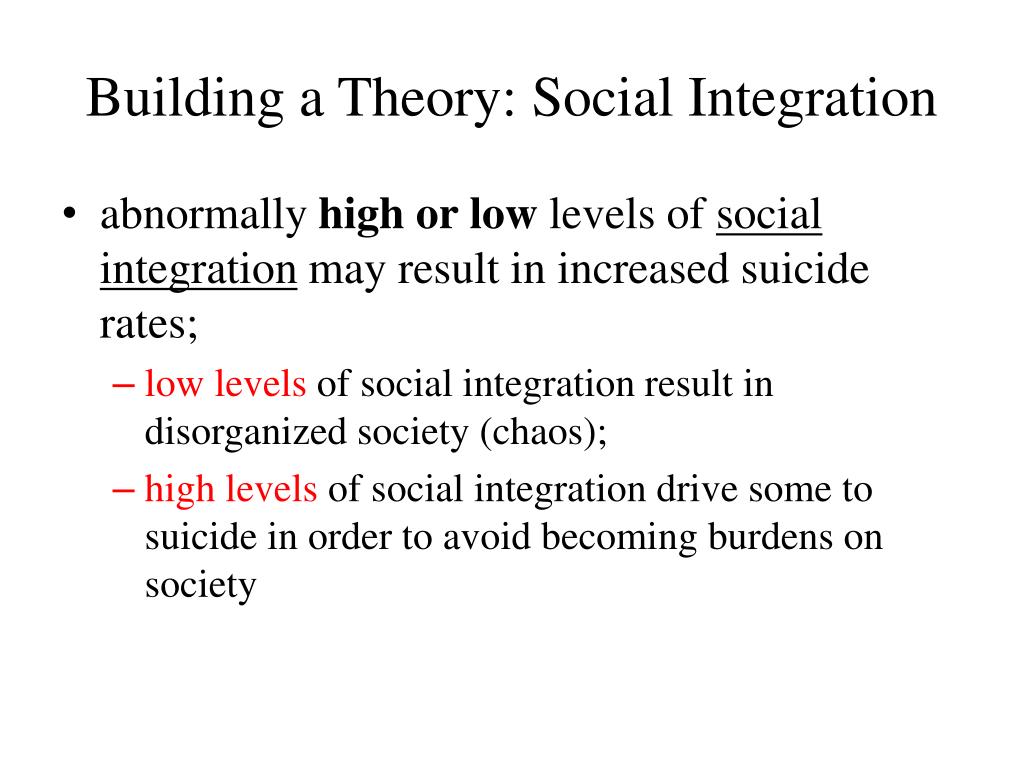 Building a Theory: Social Integration

• abnormally high or low levels of social integration may result in increased suicide rates;

– low levels of social integration result in disorganized society (chaos);

– high levels of social integration drive some to suicide in order to avoid becoming burdens on society